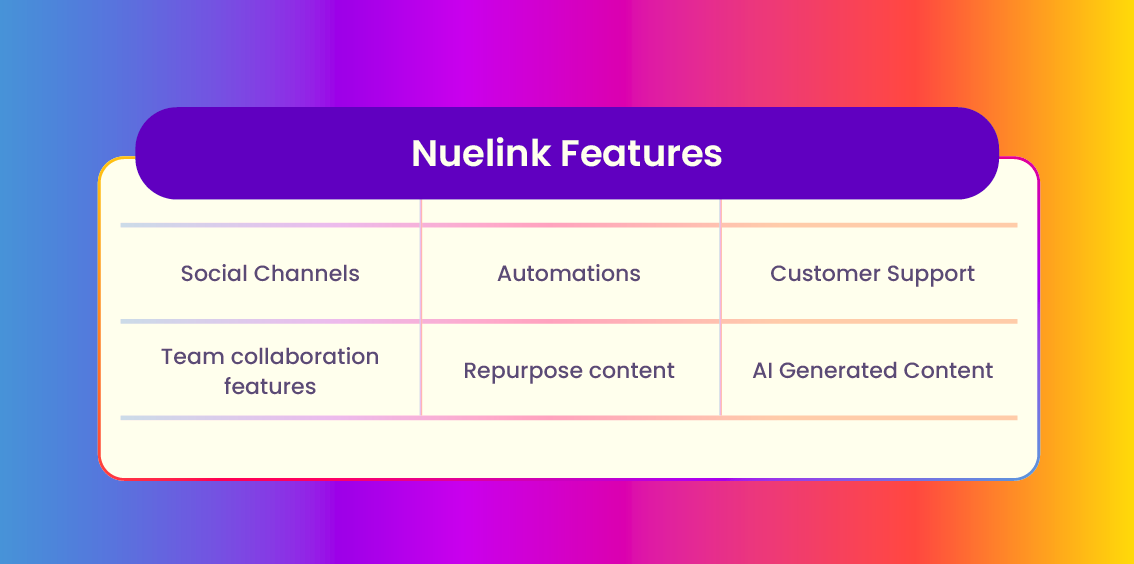 Nuelink Features

| Social Channels | Automations | Customer Support |
|---|---|---|
| Team collaboration features | Repurpose content | AI Generated Content |